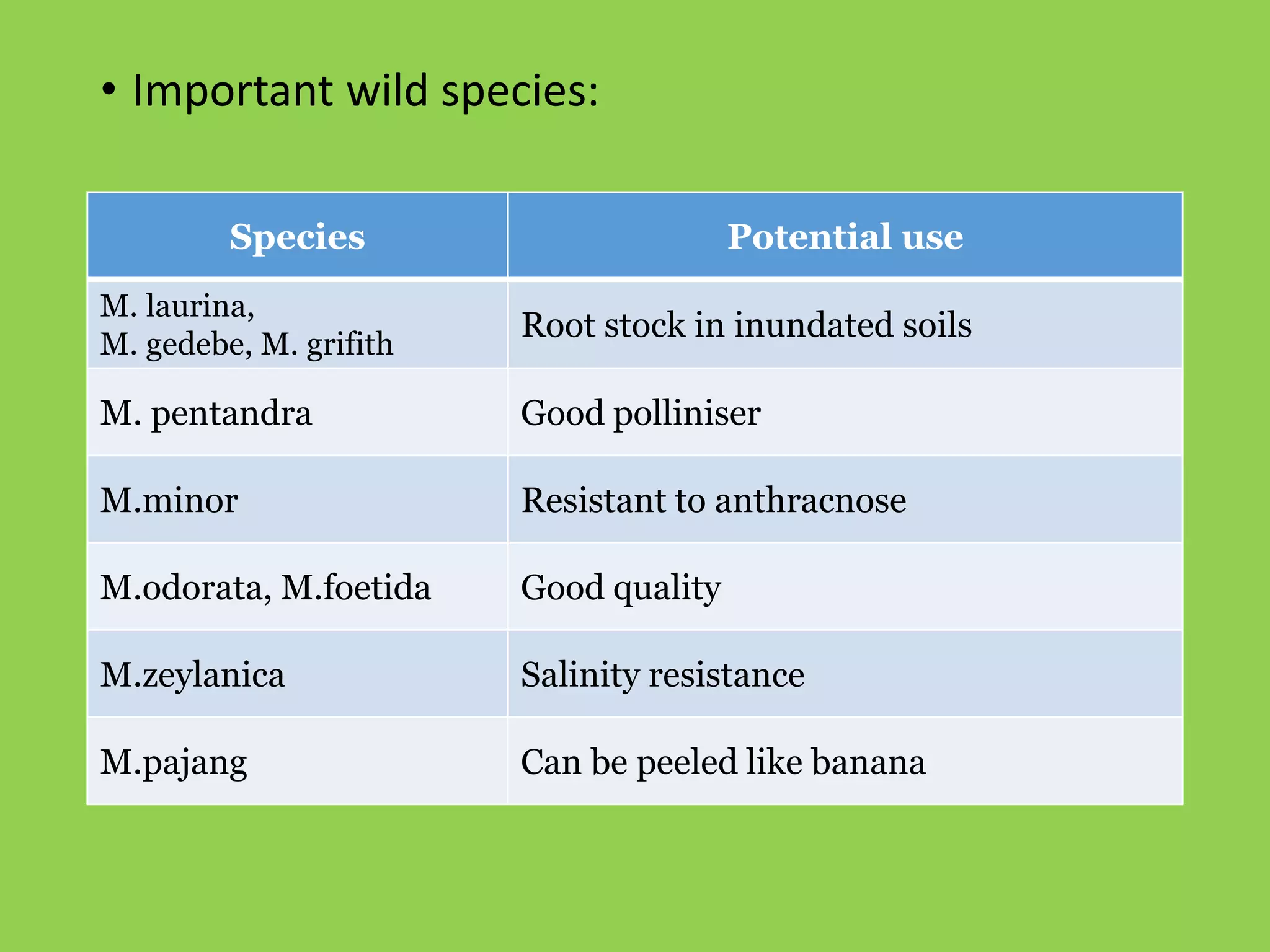 • Important wild species:

| Species | Potential use |
|---|---|
| M. laurina, M. gedebe, M. grifith | Root stock in inundated soils |
| M. pentandra | Good polliniser |
| M.minor | Resistant to anthracnose |
| M.odorata, M.foetida | Good quality |
| M.zeylanica | Salinity resistance |
| M.pajang | Can be peeled like banana |